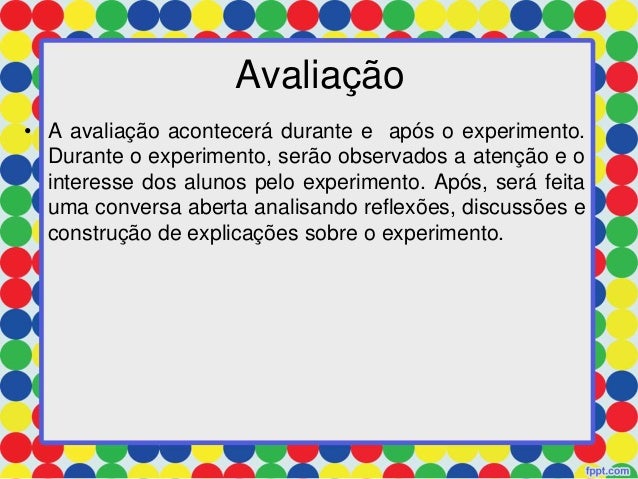 Avaliação

• A avaliação acontecerá durante e após o experimento. Durante o experimento, serão observados a atenção e o interesse dos alunos pelo experimento. Após, será feita uma conversa aberta analisando reflexões, discussões e construção de explicações sobre o experimento.

fppt.com